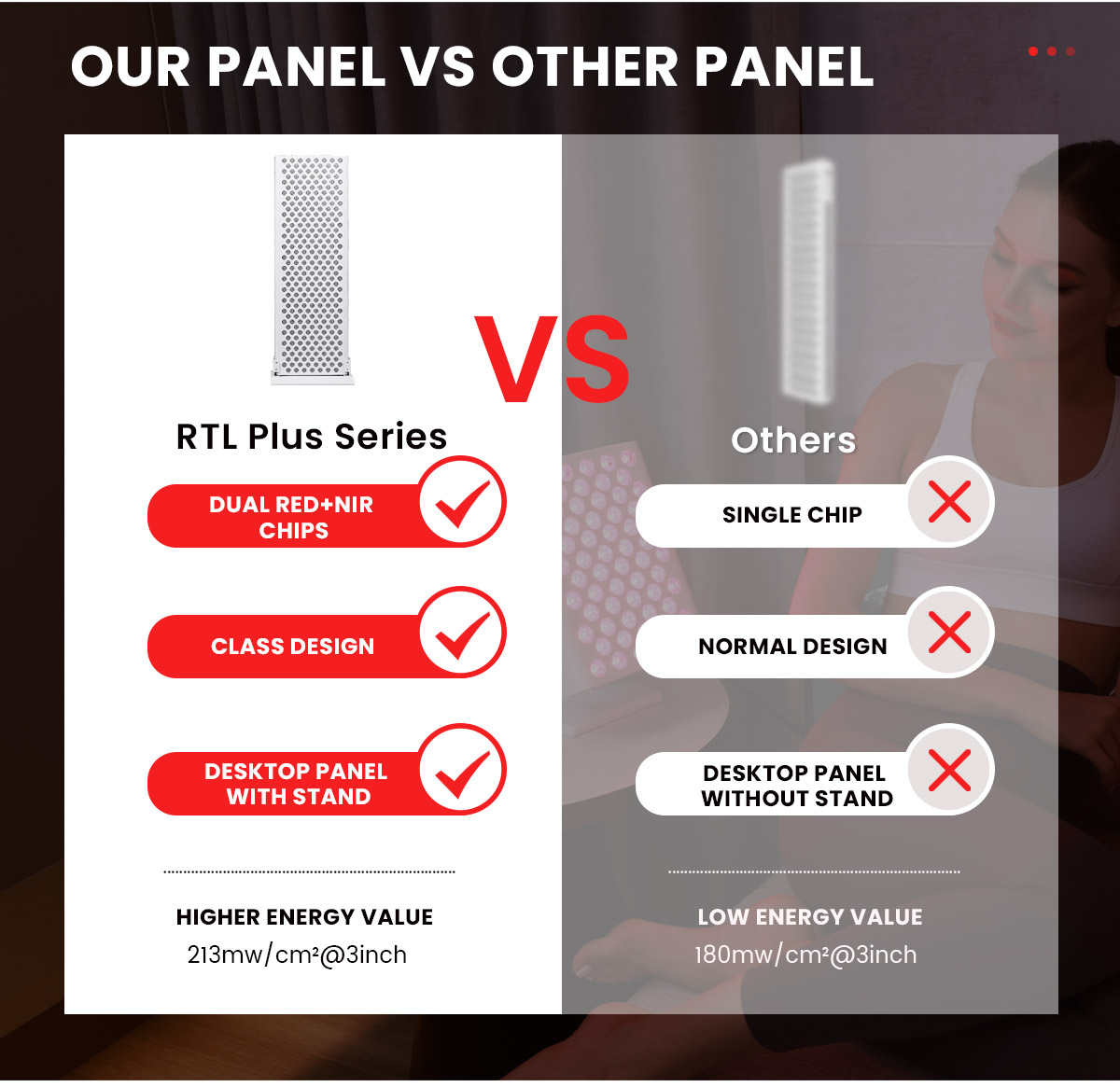 OUR PANEL VS OTHER PANEL

VS

RTL Plus Series

DUAL RED+NIR CHIPS

CLASS DESIGN

DESKTOP PANEL WITH STAND

HIGHER ENERGY VALUE
213mw/cm²@3inch

Others

SINGLE CHIP

NORMAL DESIGN

DESKTOP PANEL WITHOUT STAND

LOW ENERGY VALUE
180mw/cm²@3inch